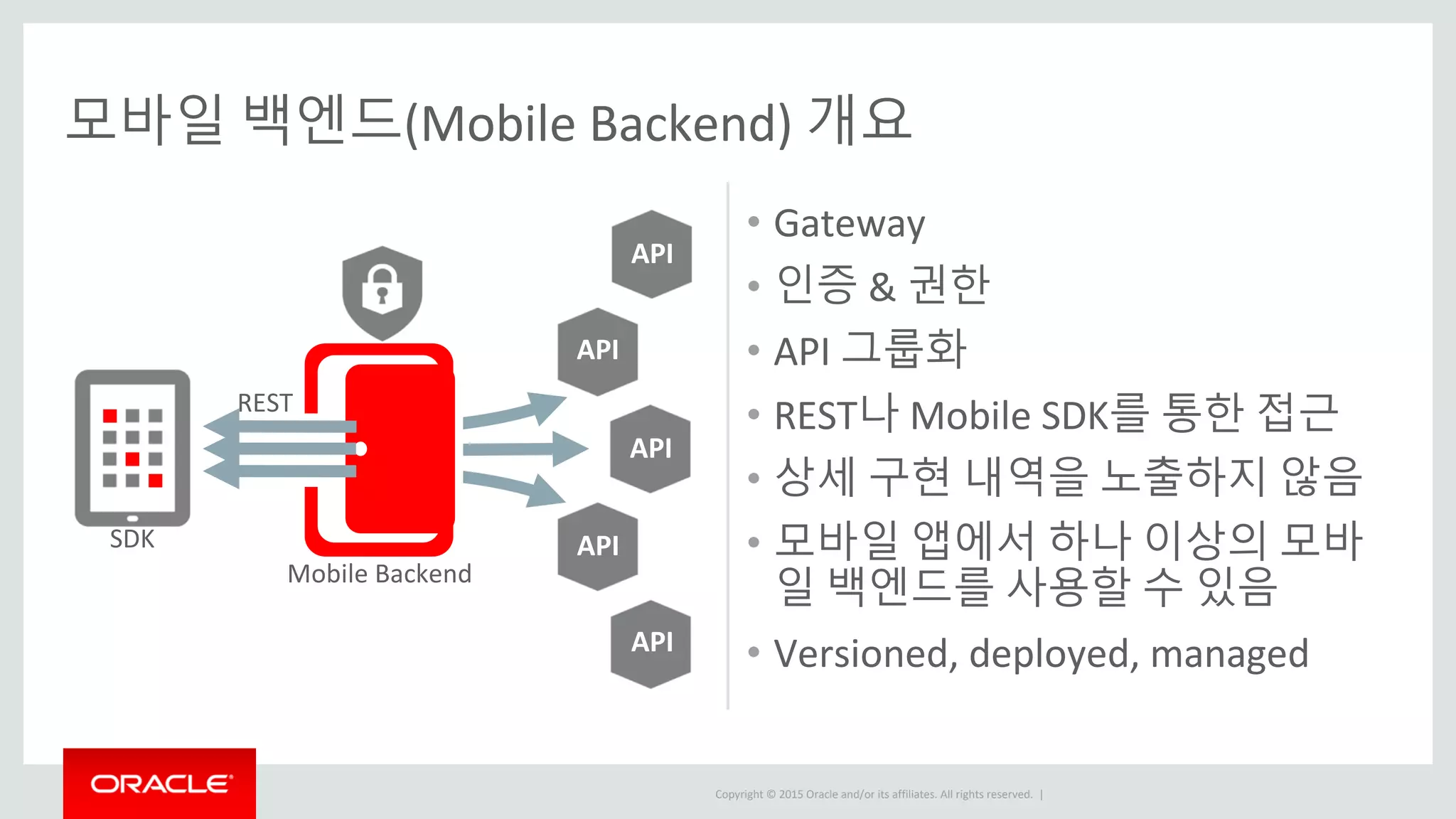 모바일 백엔드(Mobile Backend) 개요

REST

SDK

Mobile Backend

API

API

API

API

API

• Gateway
• 인증 & 권한
• API 그룹화
• REST나 Mobile SDK를 통한 접근
• 상세 구현 내역을 노출하지 않음
• 모바일 앱에서 하나 이상의 모바일 백엔드를 사용할 수 있음
• Versioned, deployed, managed

ORACLE

Copyright © 2015 Oracle and/or its affiliates. All rights reserved. |